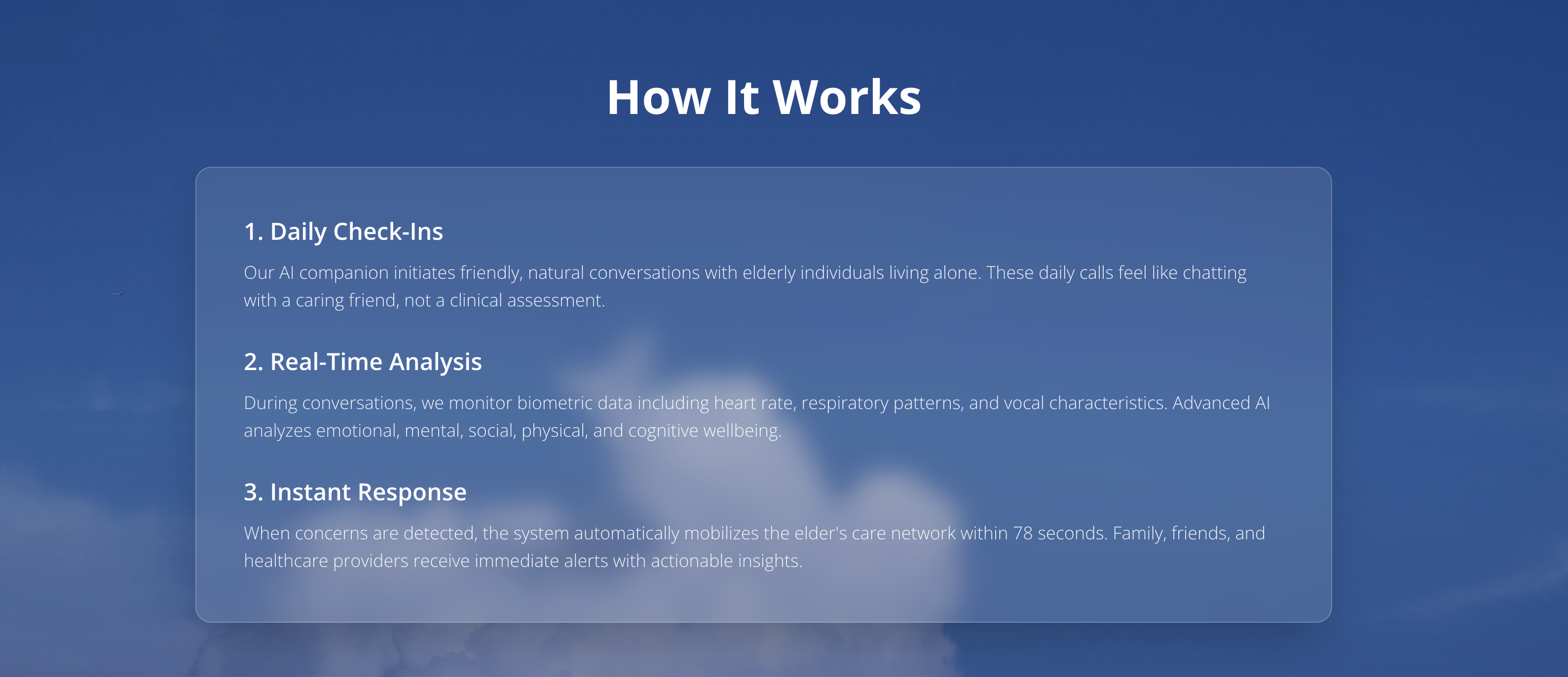 How It Works

1. Daily Check-Ins

Our AI companion initiates friendly, natural conversations with elderly individuals living alone. These daily calls feel like chatting with a caring friend, not a clinical assessment.

2. Real-Time Analysis

During conversations, we monitor biometric data including heart rate, respiratory patterns, and vocal characteristics. Advanced AI analyzes emotional, mental, social, physical, and cognitive wellbeing.

3. Instant Response

When concerns are detected, the system automatically mobilizes the elder's care network within 78 seconds. Family, friends, and healthcare providers receive immediate alerts with actionable insights.